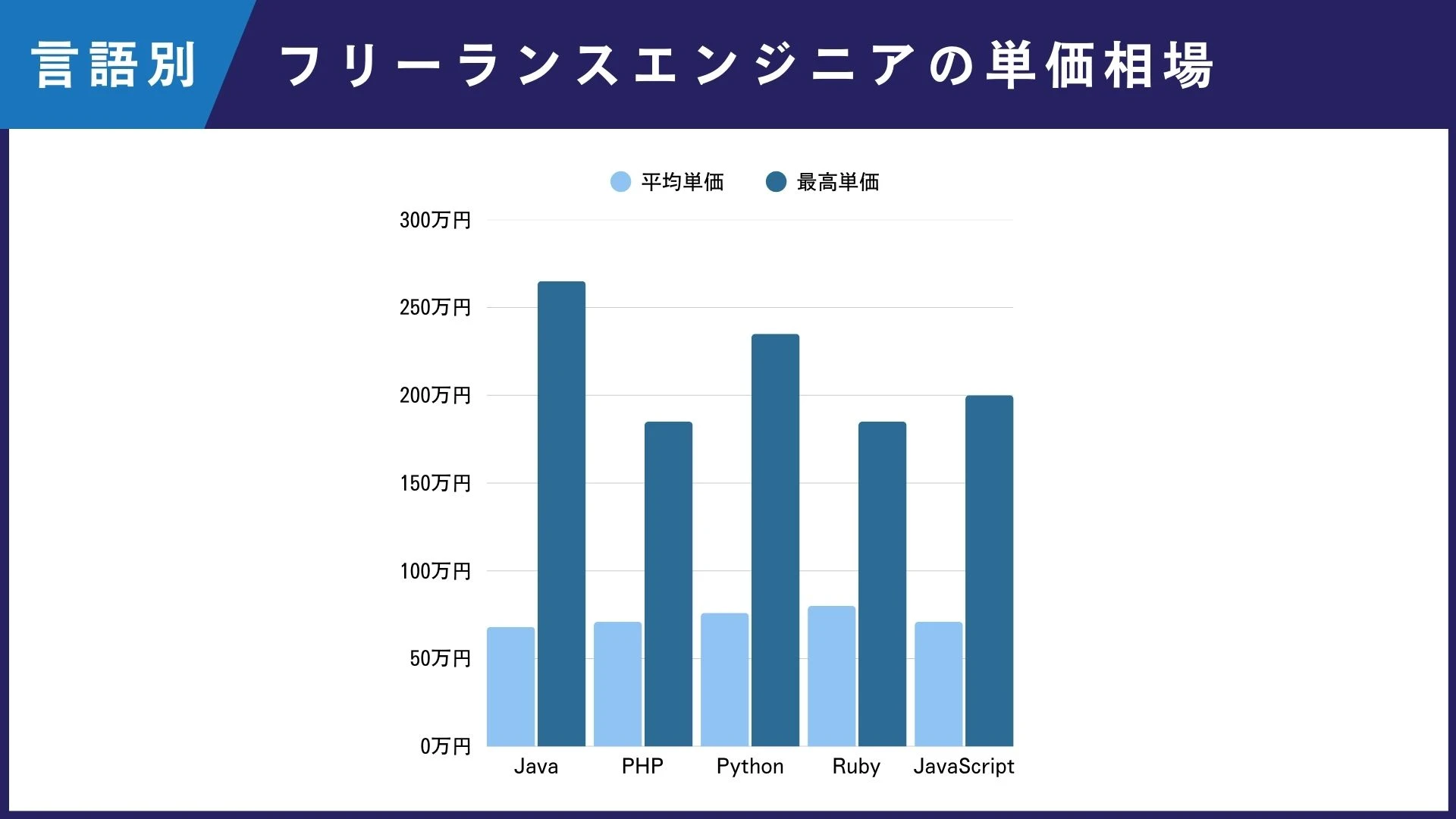 言語別

フリーランスエンジニアの単価相場

平均単価　最高単価

300万円
250万円
200万円
150万円
100万円
50万円
0万円

Java　PHP　Python　Ruby　JavaScript